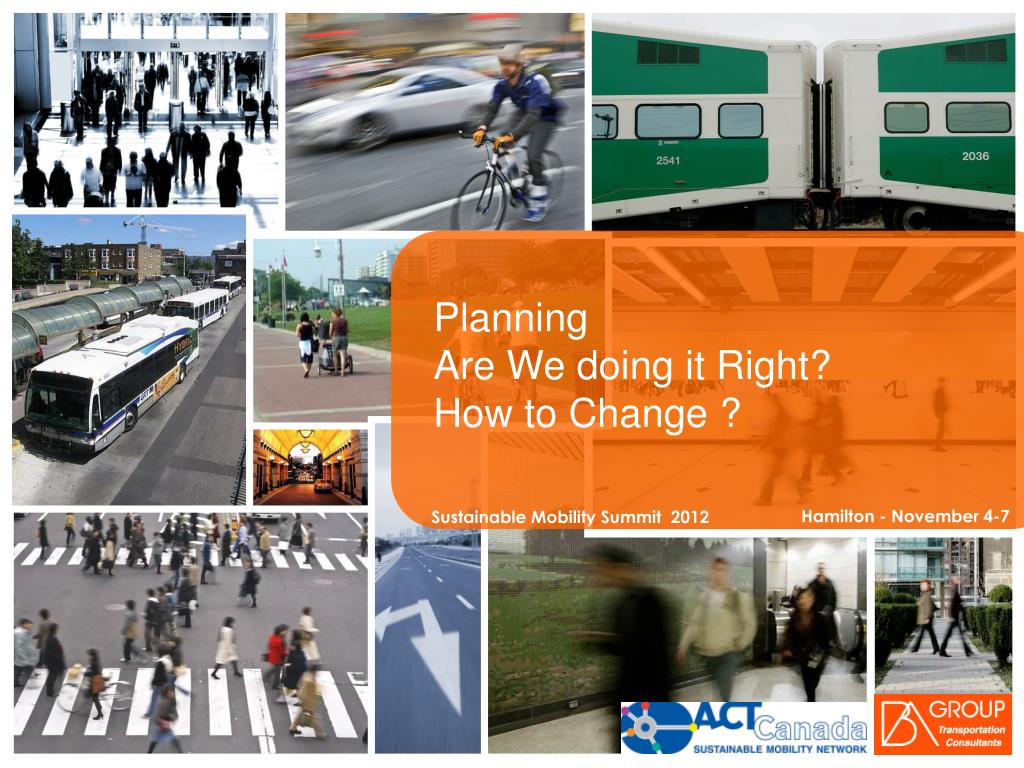 2541

2036

Planning
Are We doing it Right?
How to Change ?

Sustainable Mobility Summit 2012

Hamilton - November 4-7

ACT Canada
SUSTAINABLE MOBILITY NETWORK

BA GROUP
Transportation Consultants